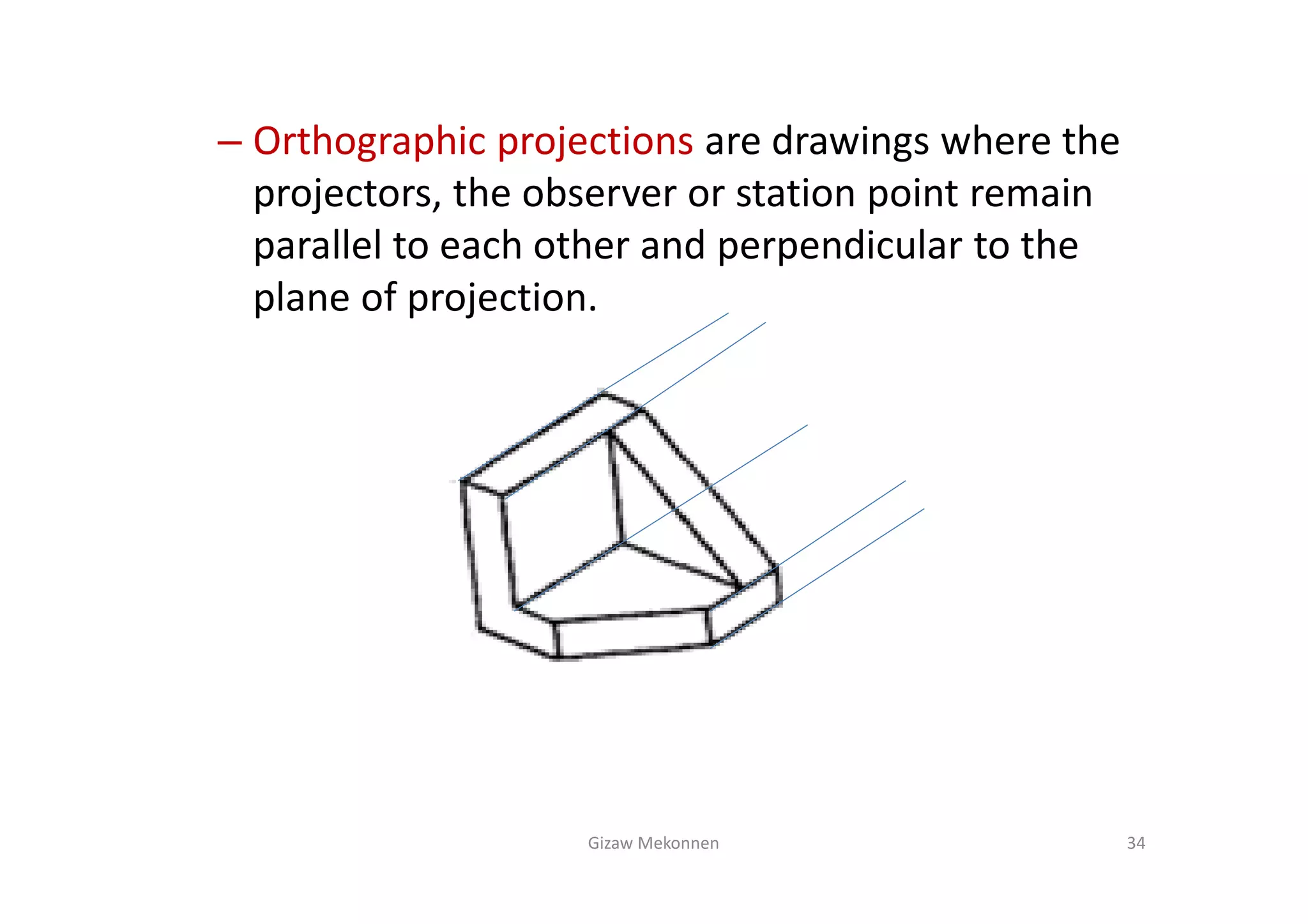 – Orthographic projections are drawings where the projectors, the observer or station point remain parallel to each other and perpendicular to the plane of projection.

Gizaw Mekonnen

34